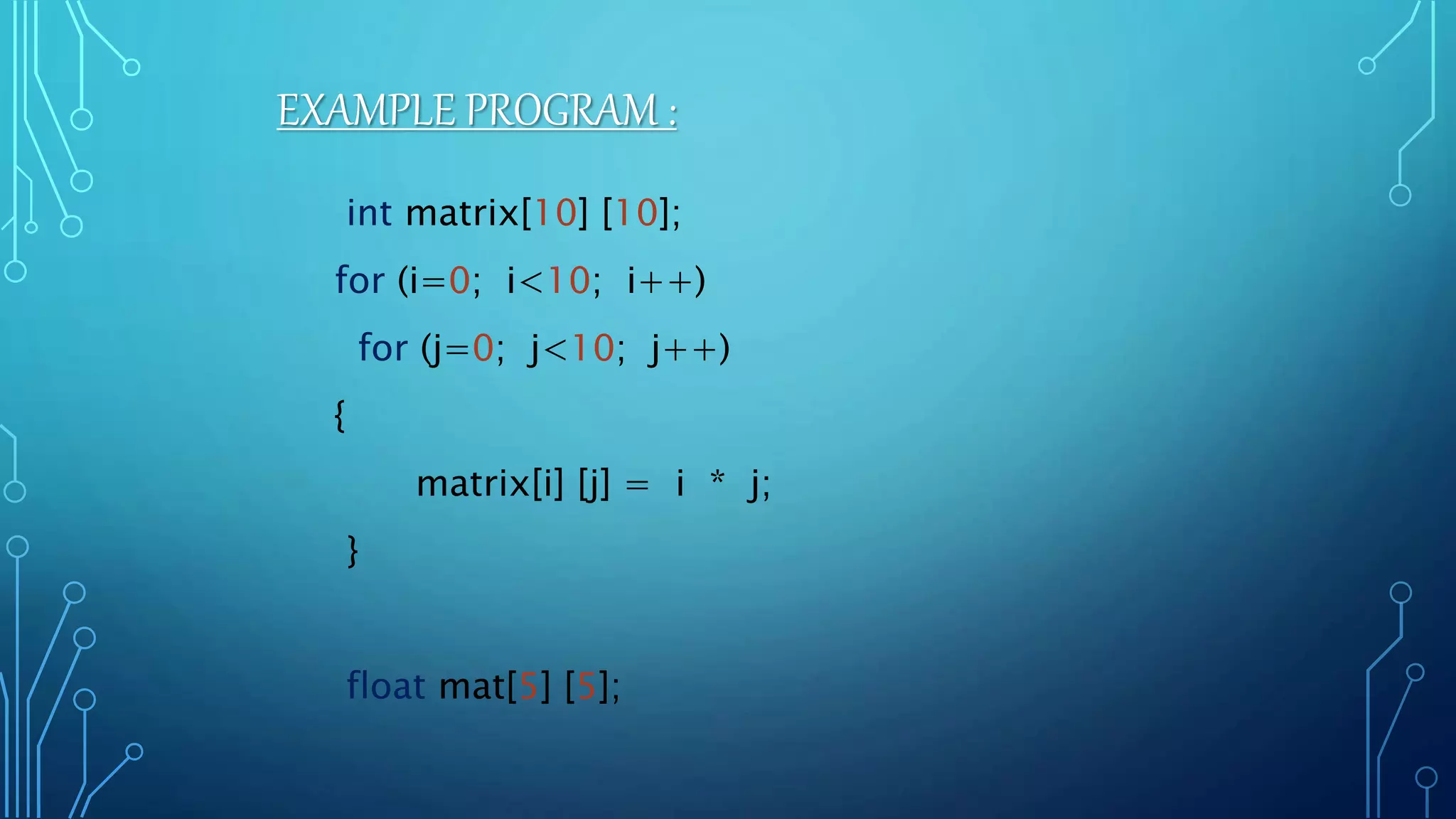 EXAMPLE PROGRAM :

int matrix[10] [10];

for (i=0; i<10; i++)

for (j=0; j<10; j++)

{

matrix[i] [j] = i * j;

}

float mat[5] [5];